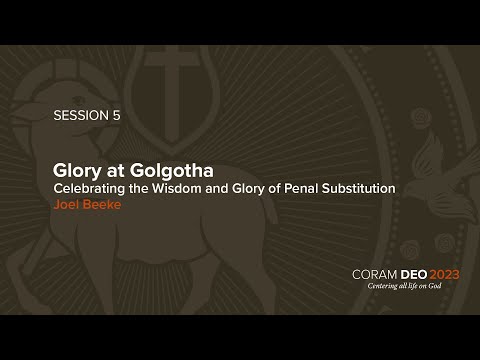 SESSION 5

Glory at Golgotha
Celebrating the Wisdom and Glory of Penal Substitution
Joel Beeke

CORAM DEO 2023
Centering all life on God